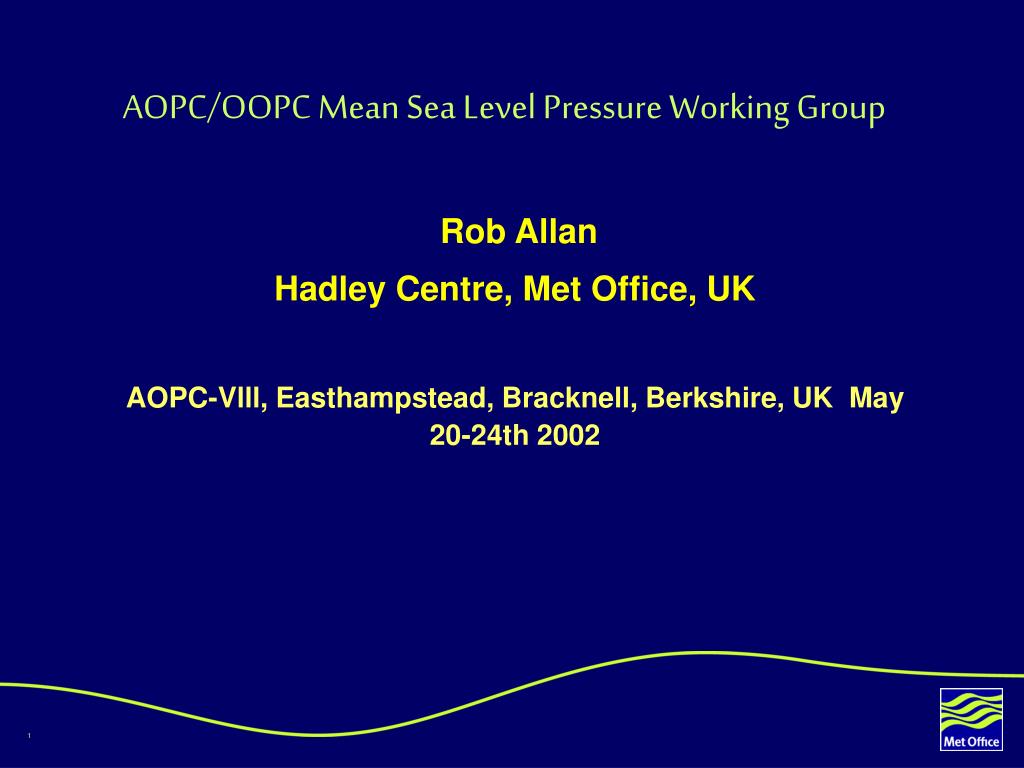 AOPC/OOPC Mean Sea Level Pressure Working Group

Rob Allan

Hadley Centre, Met Office, UK

AOPC-VIII, Easthampstead, Bracknell, Berkshire, UK May 20-24th 2002

1

Met Office